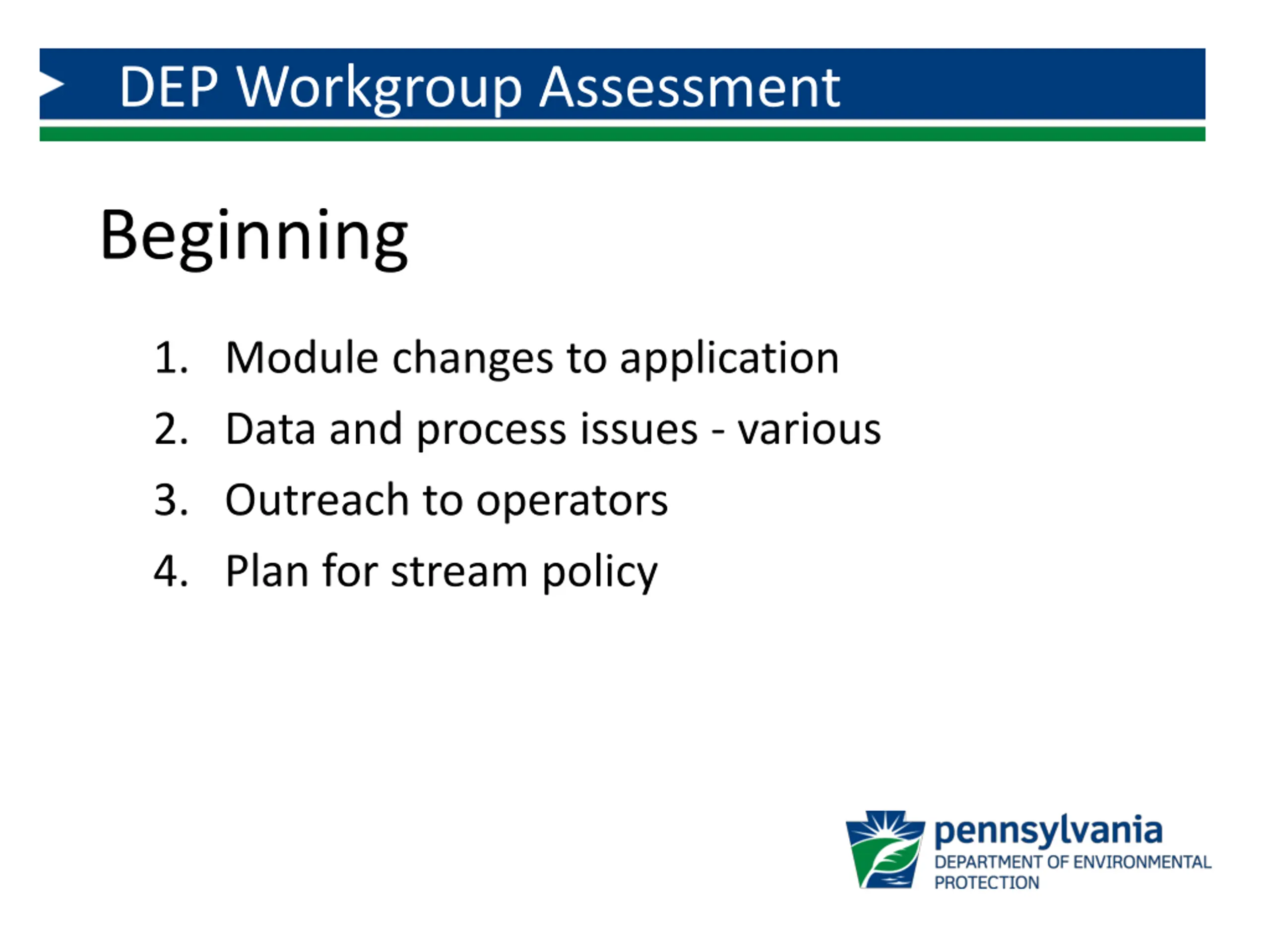 DEP Workgroup Assessment

Beginning

1. Module changes to application
2. Data and process issues - various
3. Outreach to operators
4. Plan for stream policy

pennsylvania
DEPARTMENT OF ENVIRONMENTAL PROTECTION